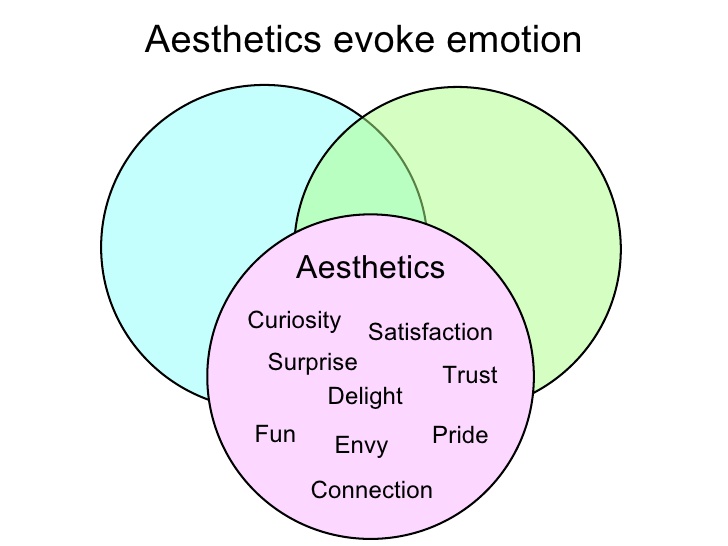 Aesthetics evoke emotion

Aesthetics

Curiosity
Satisfaction
Surprise
Trust
Delight
Fun
Envy
Pride
Connection